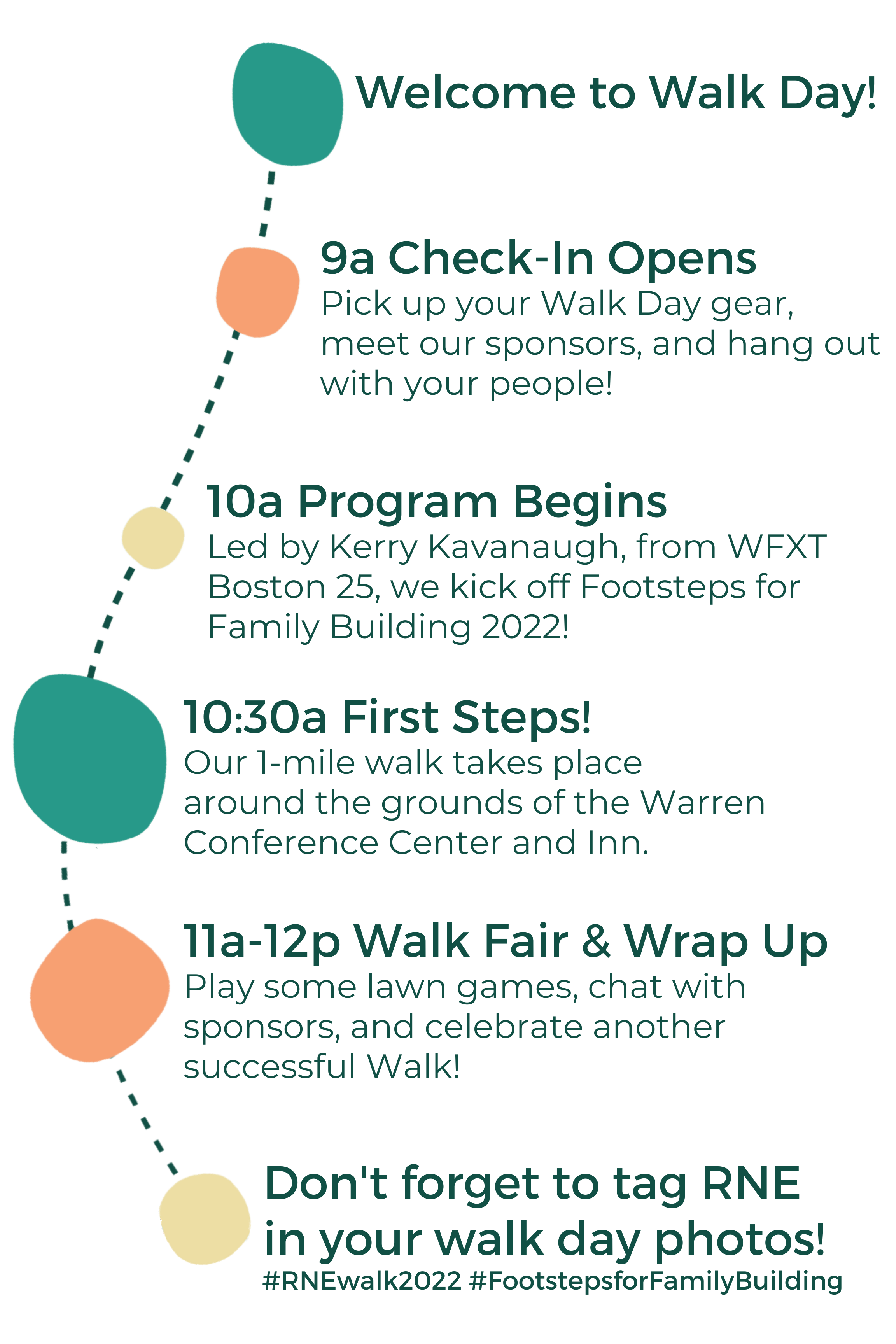 Welcome to Walk Day!

9a Check-In Opens
Pick up your Walk Day gear, meet our sponsors, and hang out with your people!

10a Program Begins
Led by Kerry Kavanaugh, from WFXT Boston 25, we kick off Footsteps for Family Building 2022!

10:30a First Steps!
Our 1-mile walk takes place around the grounds of the Warren Conference Center and Inn.

11a-12p Walk Fair & Wrap Up
Play some lawn games, chat with sponsors, and celebrate another successful Walk!

Don't forget to tag RNE in your walk day photos!
#RNEwalk2022 #FootstepsforFamilyBuilding